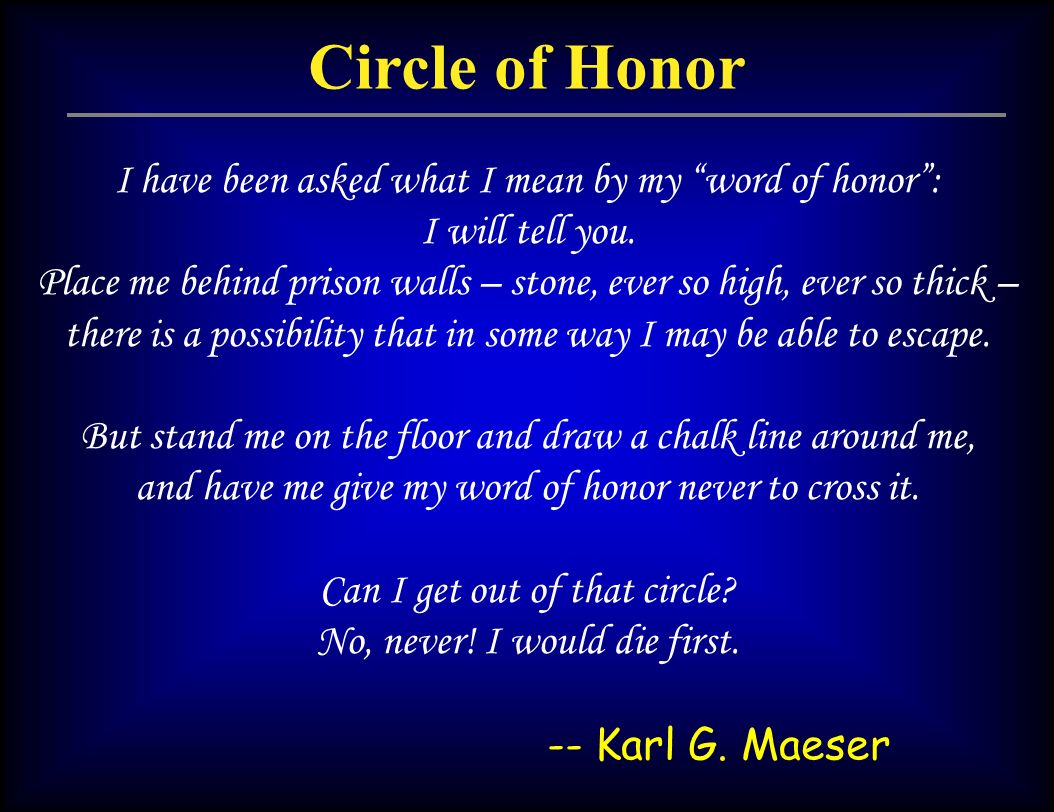 Circle of Honor

I have been asked what I mean by my “word of honor”:
I will tell you.
Place me behind prison walls – stone, ever so high, ever so thick – there is a possibility that in some way I may be able to escape.

But stand me on the floor and draw a chalk line around me, and have me give my word of honor never to cross it.

Can I get out of that circle?
No, never! I would die first.

-- Karl G. Maeser